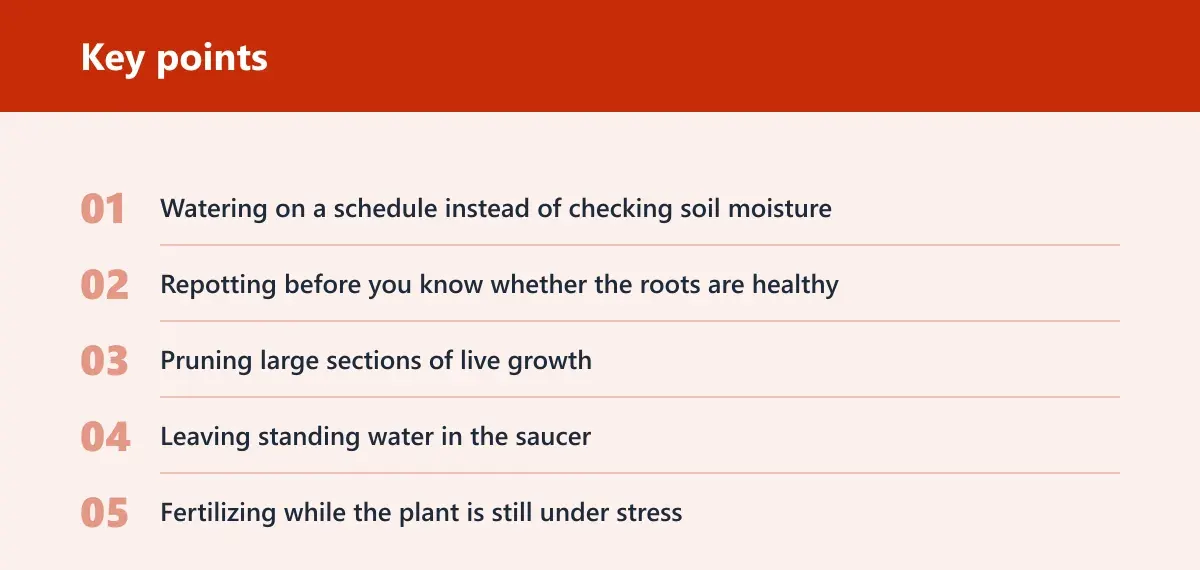 Key points

01 Watering on a schedule instead of checking soil moisture

02 Repotting before you know whether the roots are healthy

03 Pruning large sections of live growth

04 Leaving standing water in the saucer

05 Fertilizing while the plant is still under stress